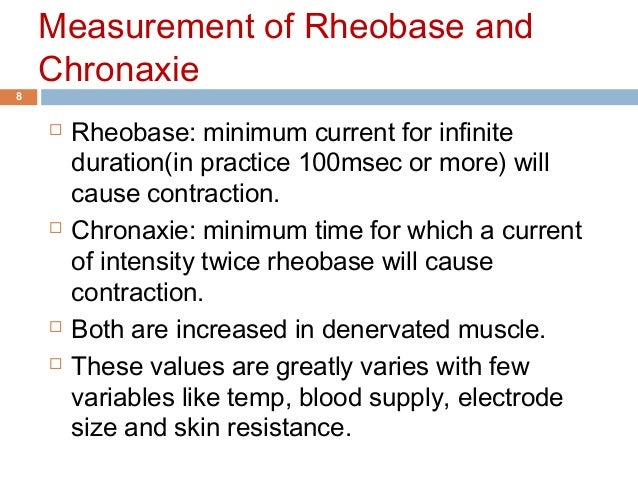 Measurement of Rheobase and Chronaxie

8

□ Rheobase: minimum current for infinite duration(in practice 100msec or more) will cause contraction.

□ Chronaxie: minimum time for which a current of intensity twice rheobase will cause contraction.

□ Both are increased in denervated muscle.

□ These values are greatly varies with few variables like temp, blood supply, electrode size and skin resistance.